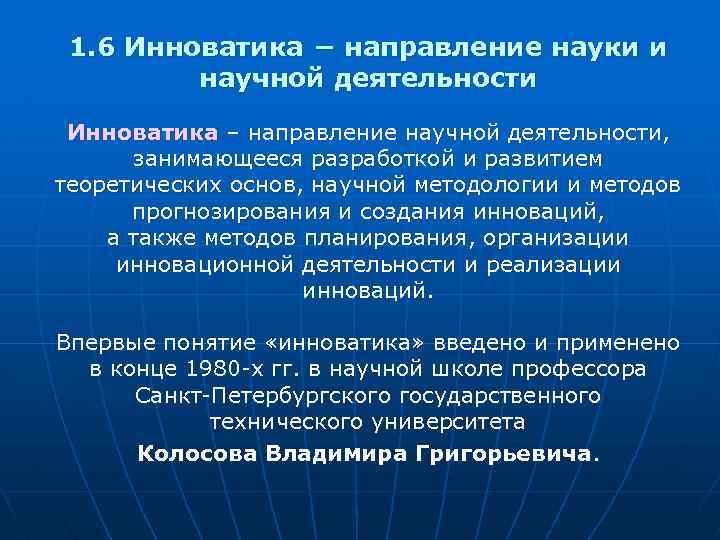 1.6 Инноватика – направление науки и научной деятельности

Инноватика – направление научной деятельности, занимающееся разработкой и развитием теоретических основ, научной методологии и методов прогнозирования и создания инноваций, а также методов планирования, организации инновационной деятельности и реализации инноваций.

Впервые понятие «инноватика» введено и применено в конце 1980-х гг. в научной школе профессора Санкт-Петербургского государственного технического университета Колосова Владимира Григорьевича.